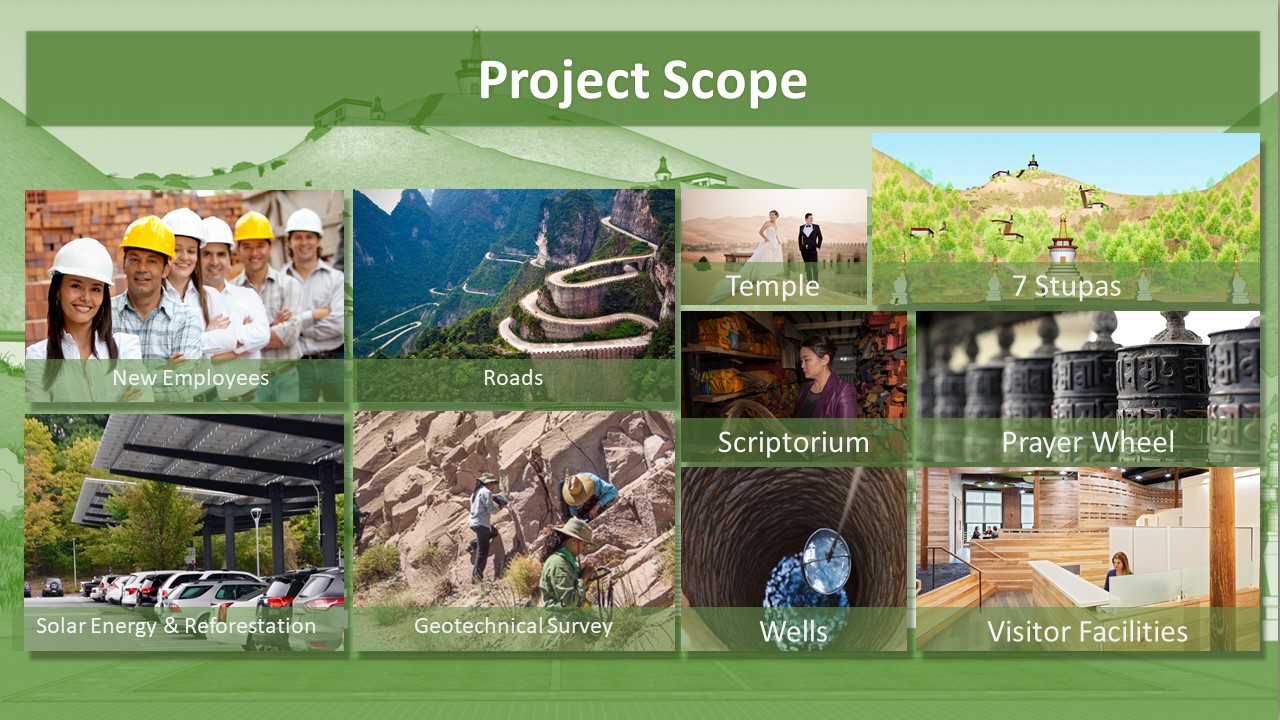 Project Scope

New Employees

Roads

Temple

7 Stupas

Scriptorium

Prayer Wheel

Solar Energy & Reforestation

Geotechnical Survey

Wells

Visitor Facilities